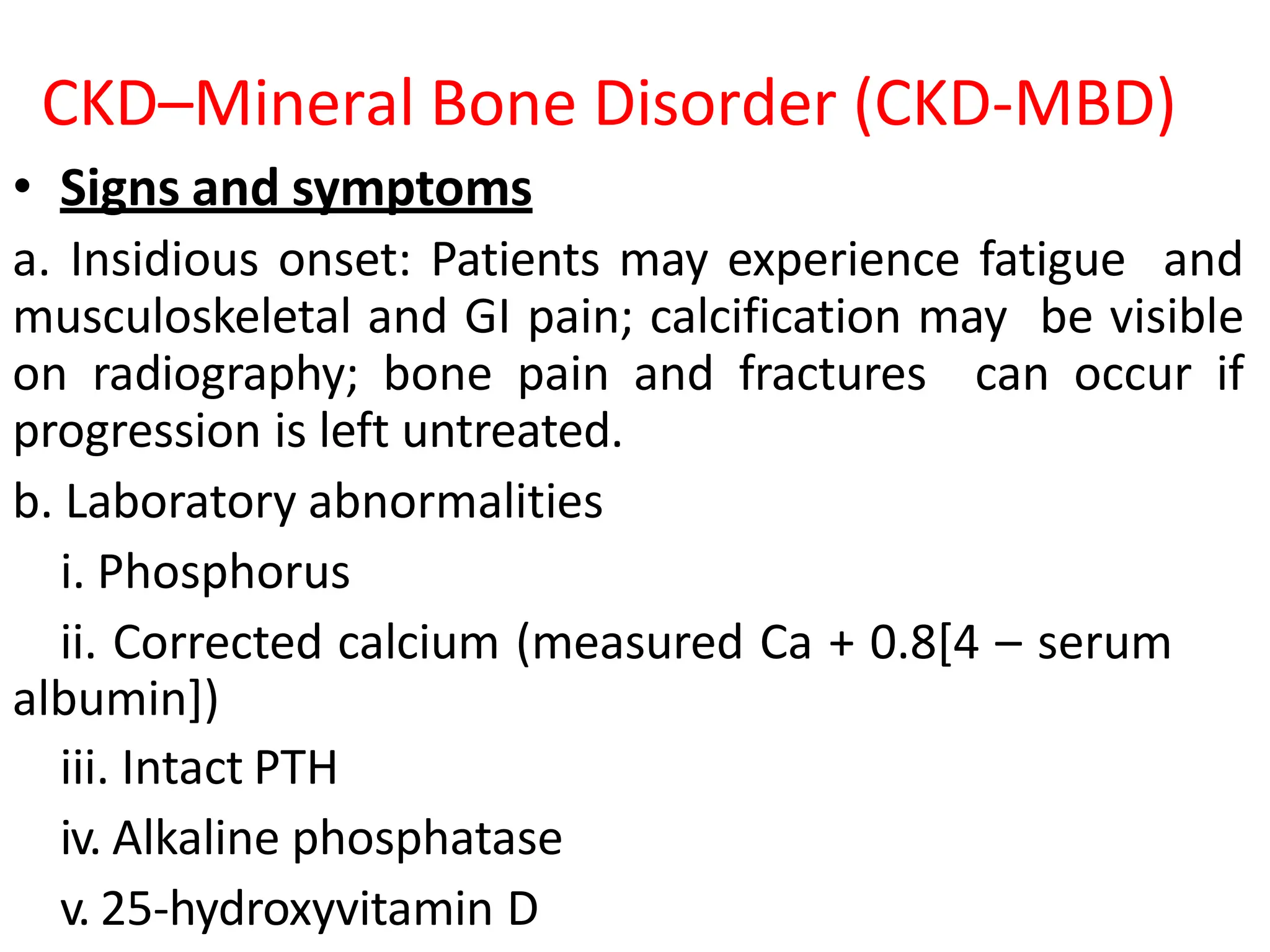 CKD–Mineral Bone Disorder (CKD-MBD)

• Signs and symptoms

a. Insidious onset: Patients may experience fatigue and musculoskeletal and GI pain; calcification may be visible on radiography; bone pain and fractures can occur if progression is left untreated.

b. Laboratory abnormalities

i. Phosphorus

ii. Corrected calcium (measured Ca + 0.8[4 – serum albumin])

iii. Intact PTH

iv. Alkaline phosphatase

v. 25-hydroxyvitamin D